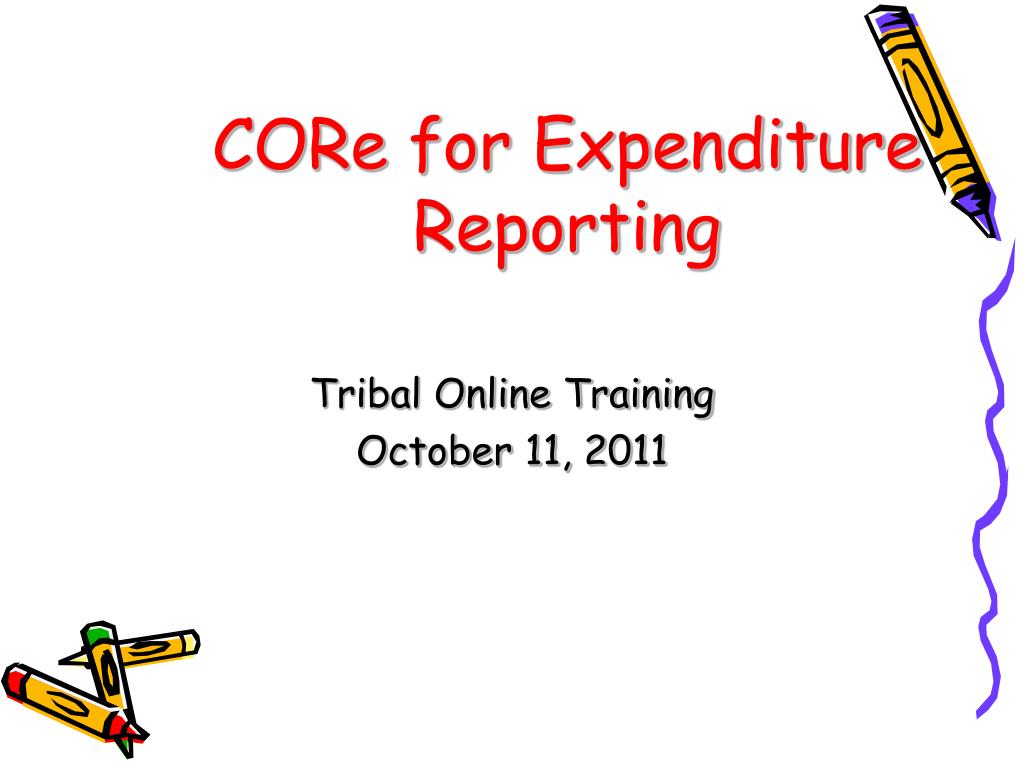 CORe for Expenditure Reporting

Tribal Online Training
October 11, 2011